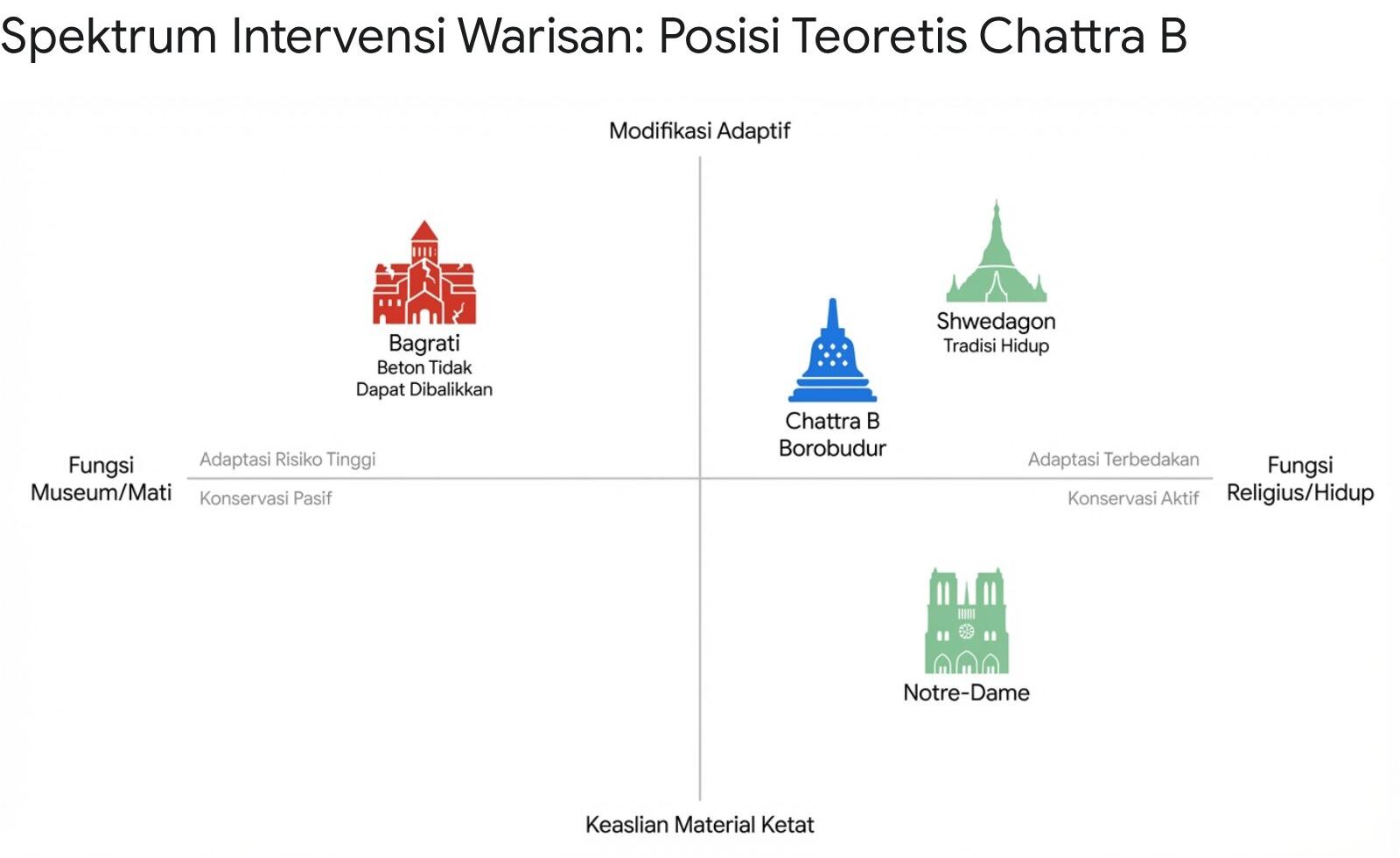 Spektrum Intervensi Warisan: Posisi Teoretis Chattra B

Modifikasi Adaptif

Bagrati
Beton Tidak
Dapat Dibalikkan

Shwedagon
Tradisi Hidup

Chattra B
Borobudur

Fungsi
Museum/Mati

Adaptasi Risiko Tinggi

Konservasi Pasif

Adaptasi Terbedakan

Konservasi Aktif

Fungsi
Religius/Hidup

Notre-Dame

Keaslian Material Ketat